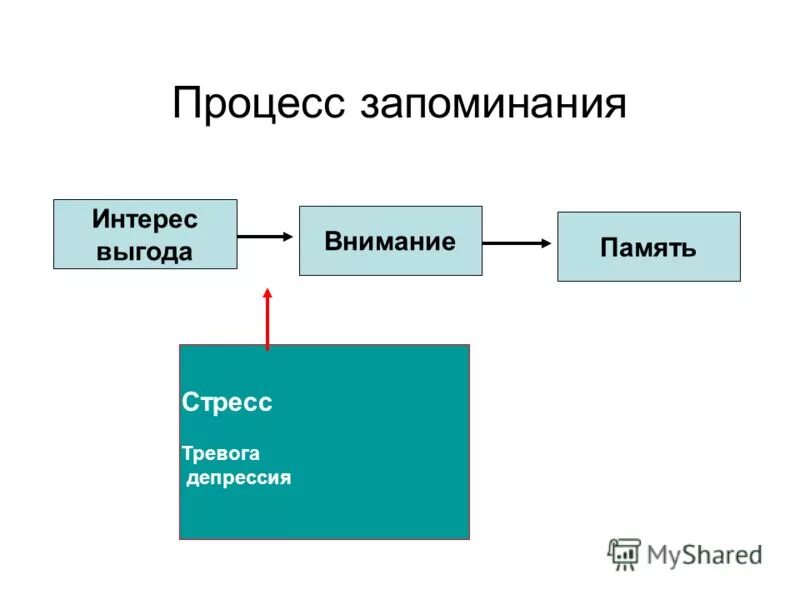 Процесс запоминания

Интерес выгода

Внимание

Память

Стресс

Тревога
депрессия

MyShared